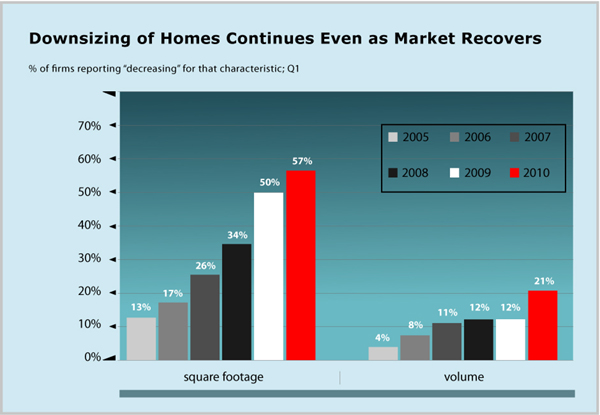 Downsizing of Homes Continues Even as Market Recovers

% of firms reporting "decreasing" for that characteristic; Q1

70%
60%
50%
40%
30%
20%
10%
0%

2005 2006 2007
2008 2009 2010

13% 17% 26% 34% 50% 57%

4% 8% 11% 12% 12% 21%

square footage

volume